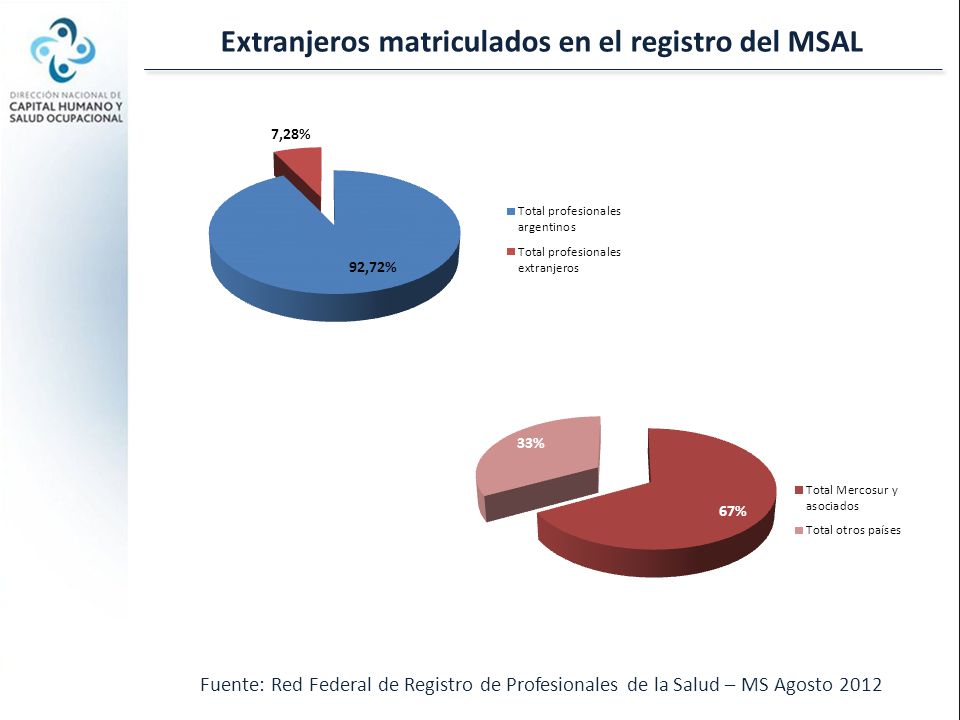 DIRECCIÓN NACIONAL DE CAPITAL HUMANO Y SALUD OCUPACIONAL

Extranjeros matriculados en el registro del MSAL

7,28%

92,72%

Total profesionales argentinos

Total profesionales extranjeros

33%

67%

Total Mercosur y asociados

Total otros países

Fuente: Red Federal de Registro de Profesionales de la Salud – MS Agosto 2012